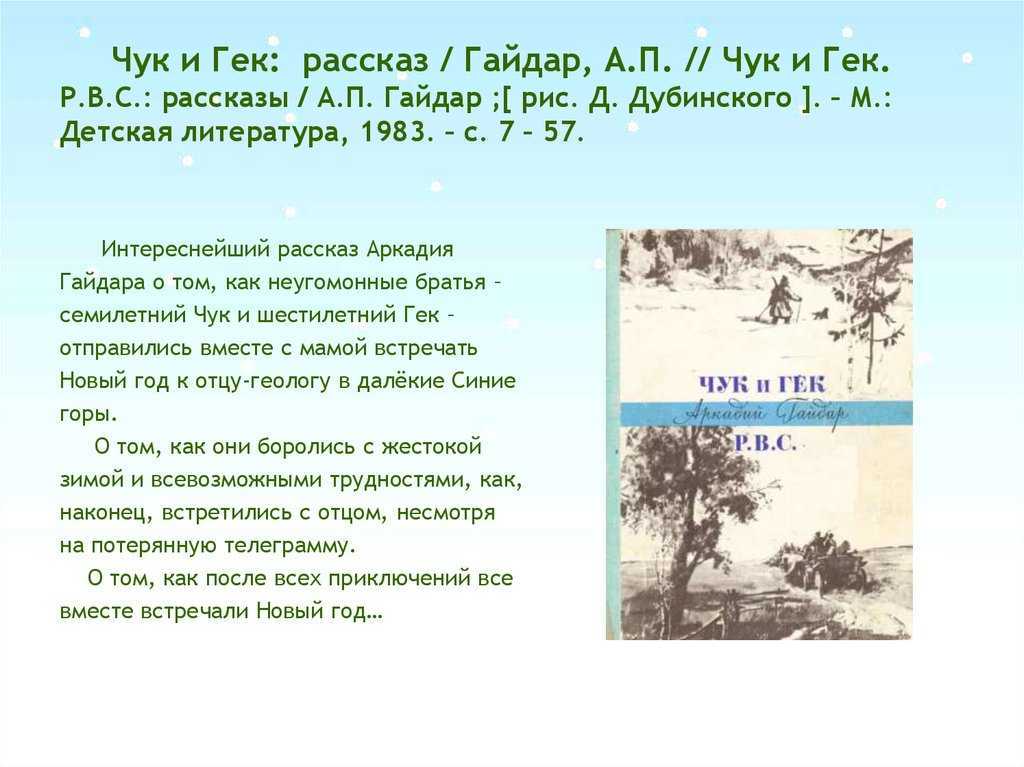 Чук и Гек: рассказ / Гайдар, А.П. // Чук и Гек. Р.В.С.: рассказы / А.П. Гайдар ;[ рис. Д. Дубинского ]. – М.: Детская литература, 1983. – с. 7 – 57.

Интереснейший рассказ Аркадия Гайдара о том, как неугомонные братья – семилетний Чук и шестилетний Гек – отправились вместе с мамой встречать Новый год к отцу-геологу в далёкие Синие горы.

О том, как они боролись с жестокой зимой и всевозможными трудностями, как, наконец, встретились с отцом, несмотря на потерянную телеграмму.

О том, как после всех приключений все вместе встречали Новый год…

ЧУК и ГЕК
Аркадий Гайдар
Р.В.С.